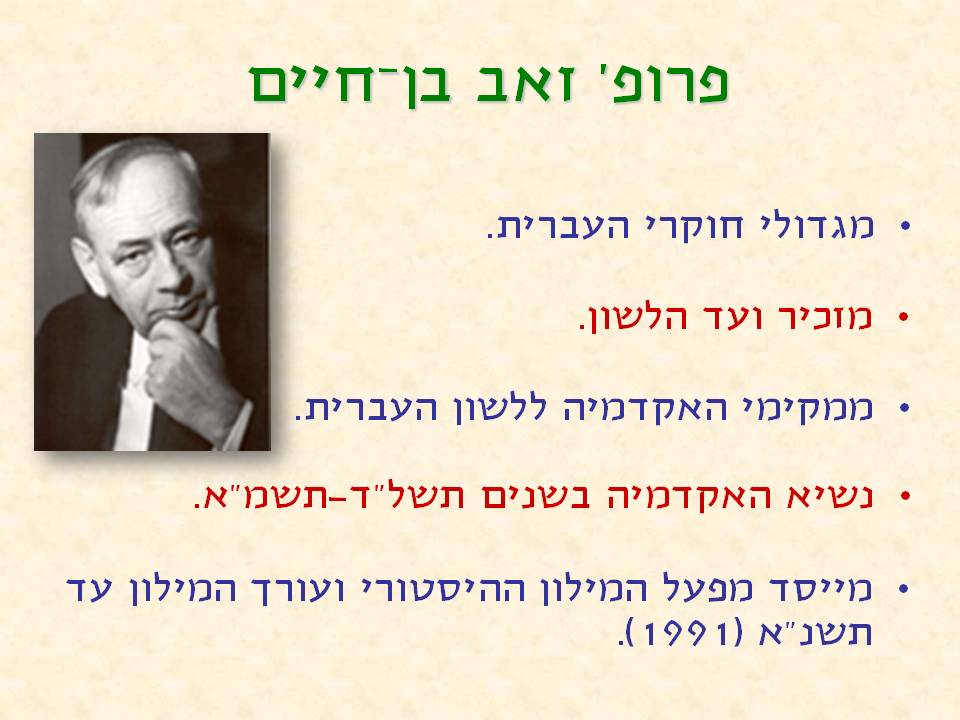 פרופ' זאב בן־חיים

• מגדולי חוקרי העברית.

• מזכיר ועד הלשון.

• ממקימי האקדמיה ללשון העברית.

• נשיא האקדמיה בשנים תשל"ד–תשמ"א.

• מייסד מפעל המילון ההיסטורי ועורך המילון עד תשנ"א (1991).